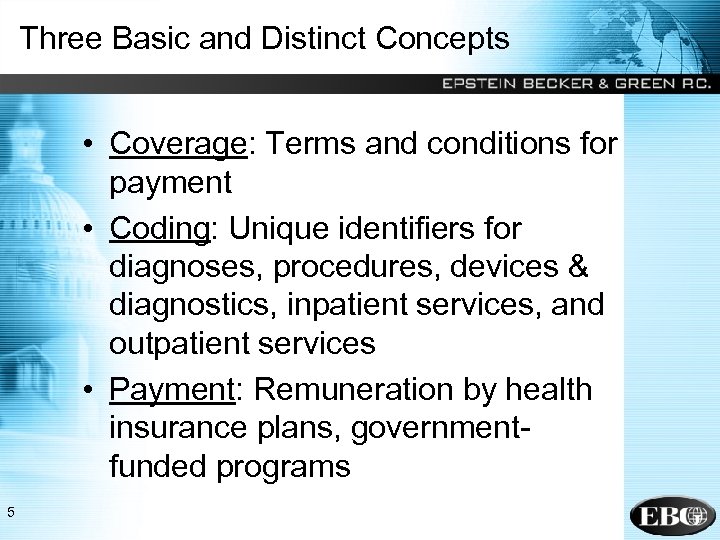 Three Basic and Distinct Concepts

EPSTEIN BECKER & GREEN P.C.

• Coverage: Terms and conditions for payment

• Coding: Unique identifiers for diagnoses, procedures, devices & diagnostics, inpatient services, and outpatient services

• Payment: Remuneration by health insurance plans, government-funded programs

5

EBG